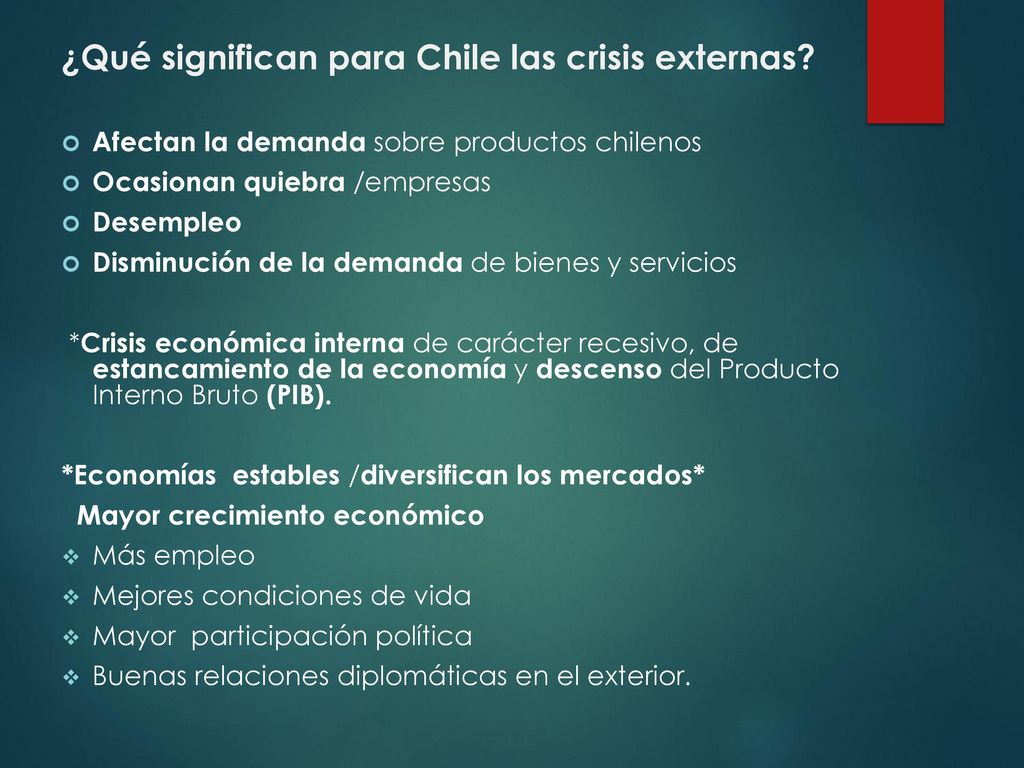 ¿Qué significan para Chile las crisis externas?

Afectan la demanda sobre productos chilenos
Ocasionan quiebra /empresas
Desempleo
Disminución de la demanda de bienes y servicios

*Crisis económica interna de carácter recesivo, de estancamiento de la economía y descenso del Producto Interno Bruto (PIB).

*Economías estables /diversifican los mercados*
Mayor crecimiento económico
Más empleo
Mejores condiciones de vida
Mayor participación política
Buenas relaciones diplomáticas en el exterior.